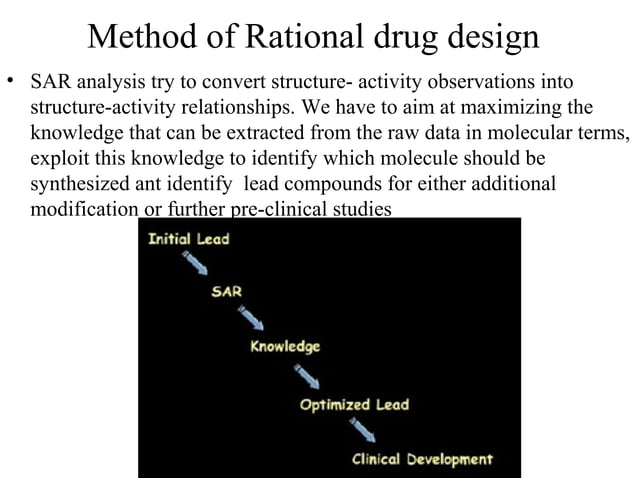 Method of Rational drug design

• SAR analysis try to convert structure- activity observations into structure-activity relationships. We have to aim at maximizing the knowledge that can be extracted from the raw data in molecular terms, exploit this knowledge to identify which molecule should be synthesized ant identify lead compounds for either additional modification or further pre-clinical studies

Initial Lead

SAR

Knowledge

Optimized Lead

Clinical Development